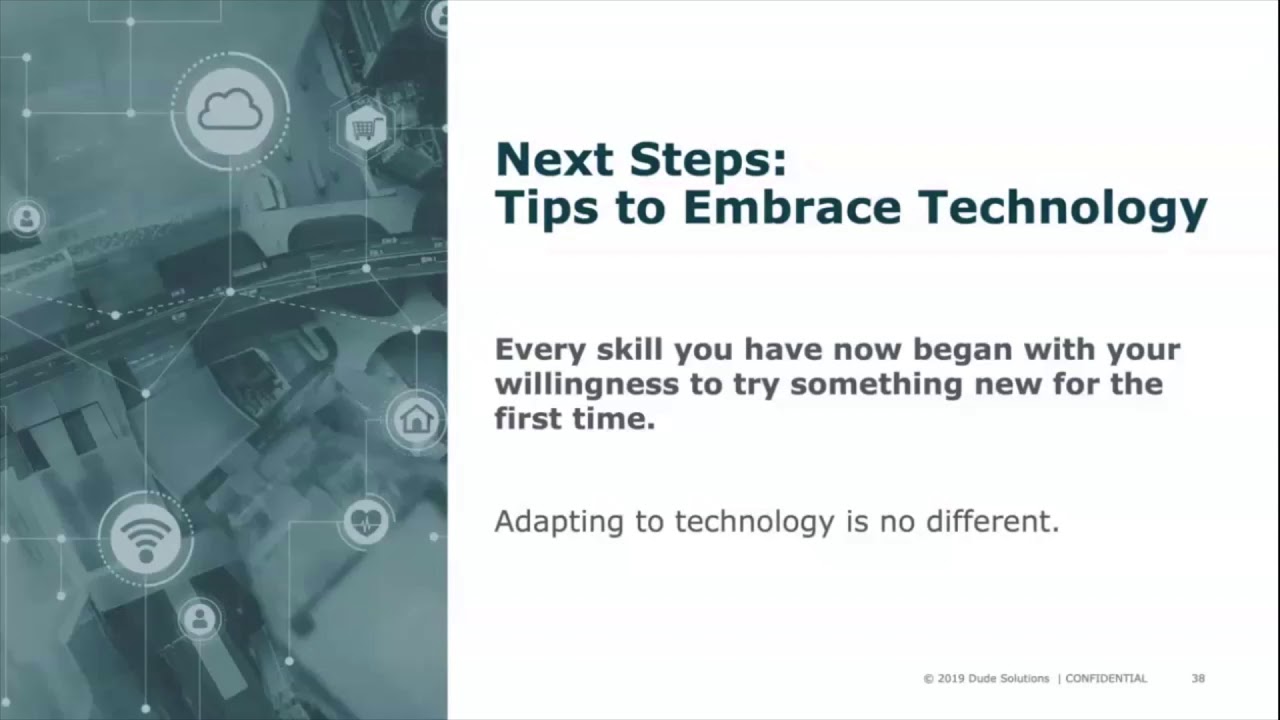 Next Steps:
Tips to Embrace Technology

Every skill you have now began with your willingness to try something new for the first time.

Adapting to technology is no different.

© 2019 Dude Solutions | CONFIDENTIAL 38